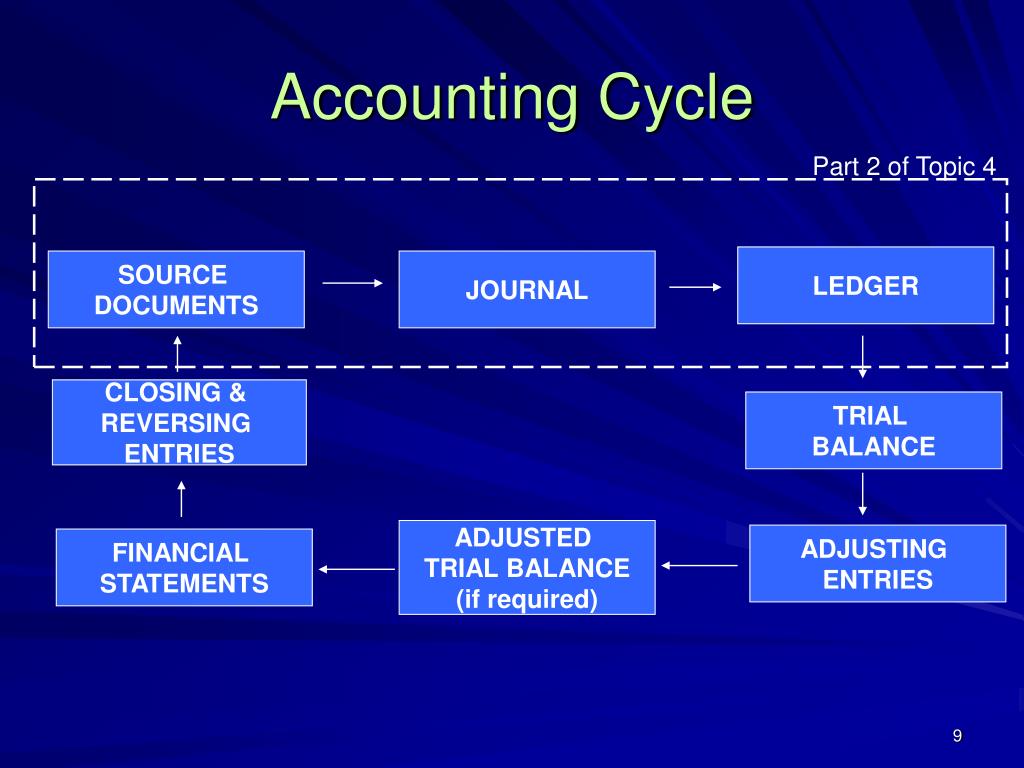 Accounting Cycle

Part 2 of Topic 4

SOURCE DOCUMENTS

JOURNAL

LEDGER

TRIAL BALANCE

ADJUSTING ENTRIES

ADJUSTED TRIAL BALANCE (if required)

FINANCIAL STATEMENTS

CLOSING & REVERSING ENTRIES

9